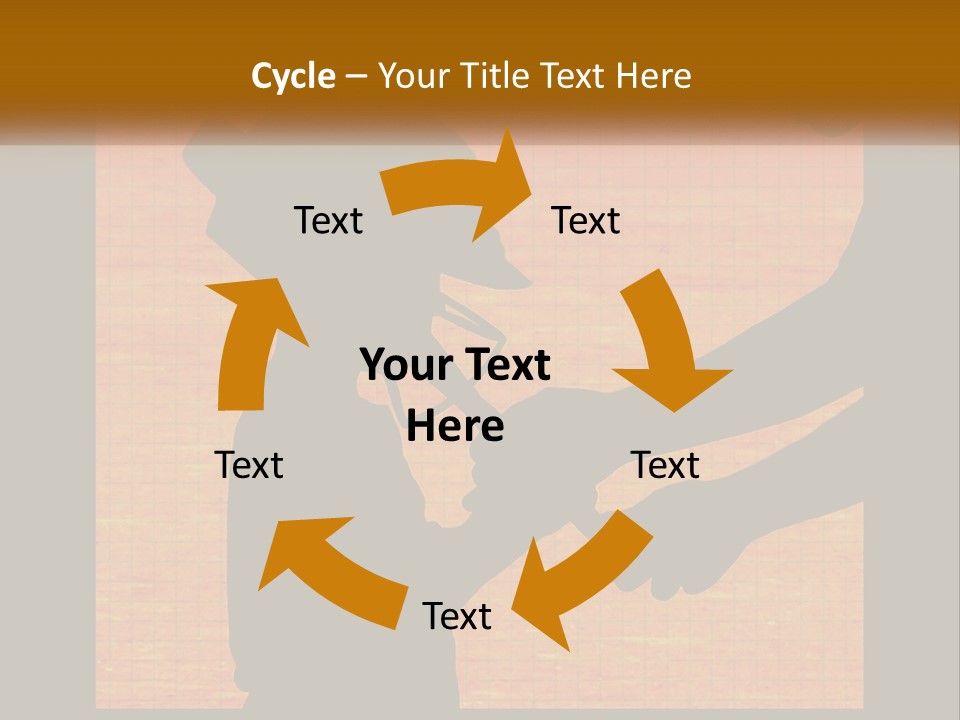 Cycle – Your Title Text Here

Text

Text

Your Text Here

Text

Text

Text